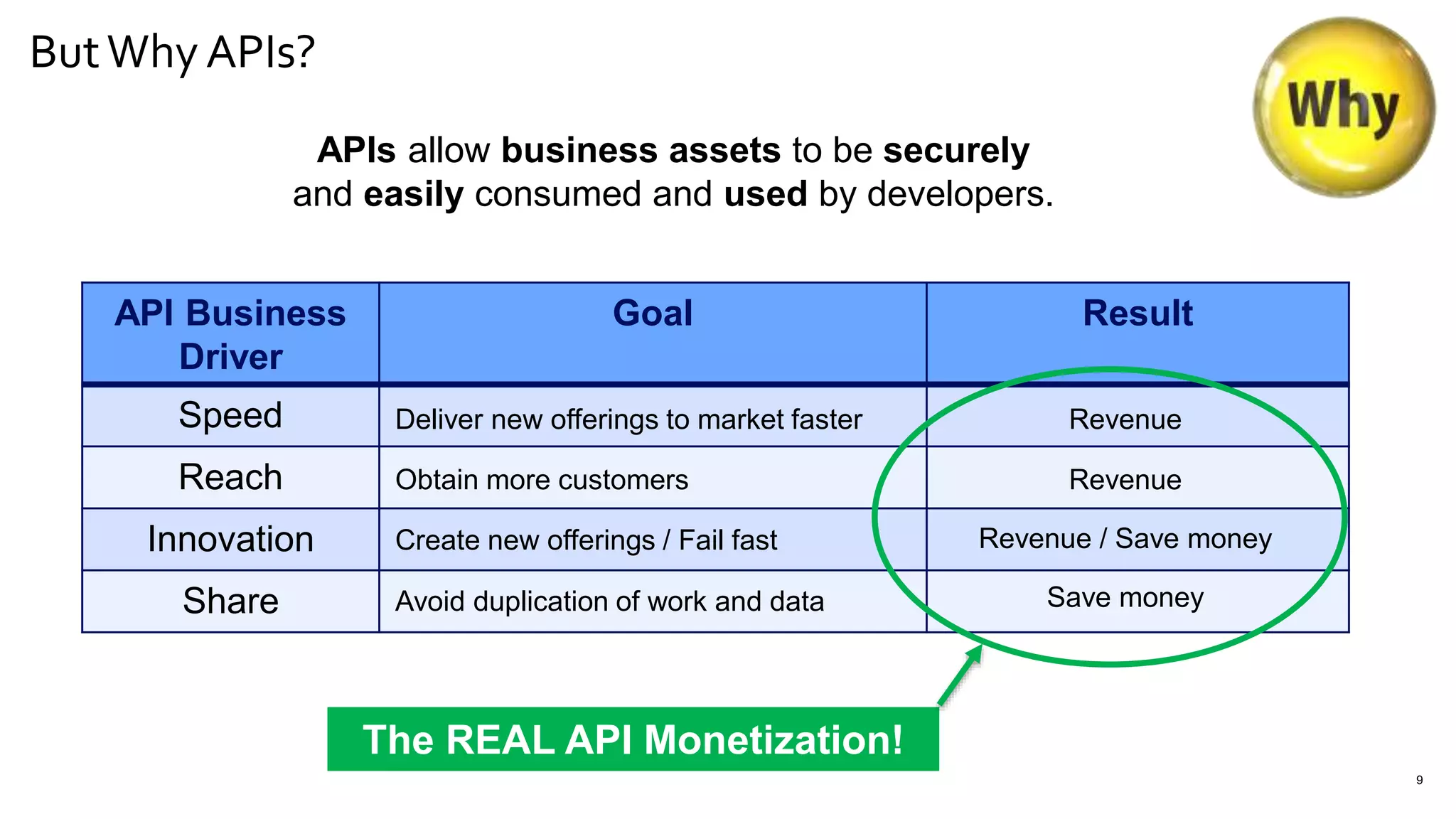 But Why APIs?

Why

APIs allow business assets to be securely and easily consumed and used by developers.

| API Business Driver | Goal | Result |
|---|---|---|
| Speed | Deliver new offerings to market faster | Revenue |
| Reach | Obtain more customers | Revenue |
| Innovation | Create new offerings / Fail fast | Revenue / Save money |
| Share | Avoid duplication of work and data | Save money |

The REAL API Monetization!

9